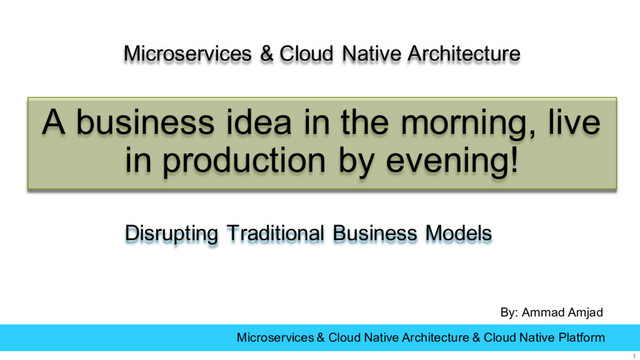 Microservices & Cloud Native Architecture

A business idea in the morning, live in production by evening!

Disrupting Traditional Business Models

By: Ammad Amjad

Microservices & Cloud Native Architecture & Cloud Native Platform

1